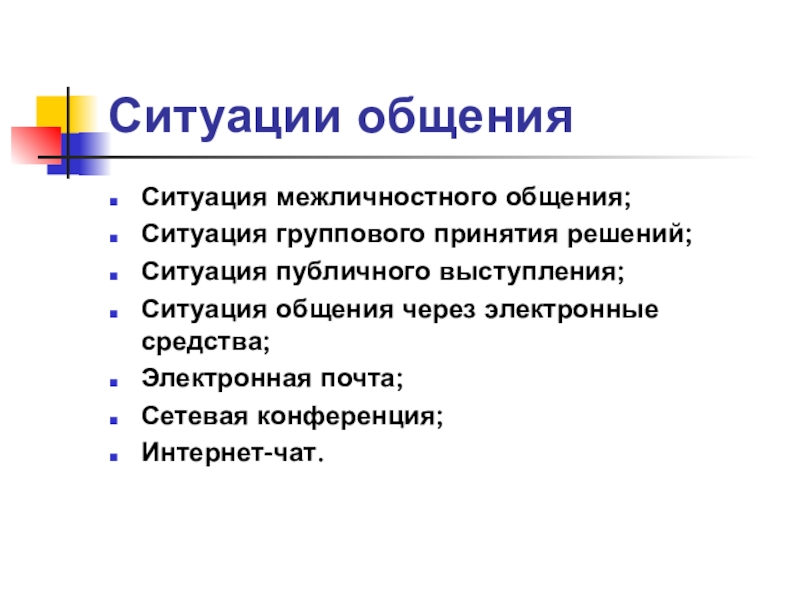 Ситуации общения

- Ситуация межличностного общения;
- Ситуация группового принятия решений;
- Ситуация публичного выступления;
- Ситуация общения через электронные средства;
- Электронная почта;
- Сетевая конференция;
- Интернет-чат.